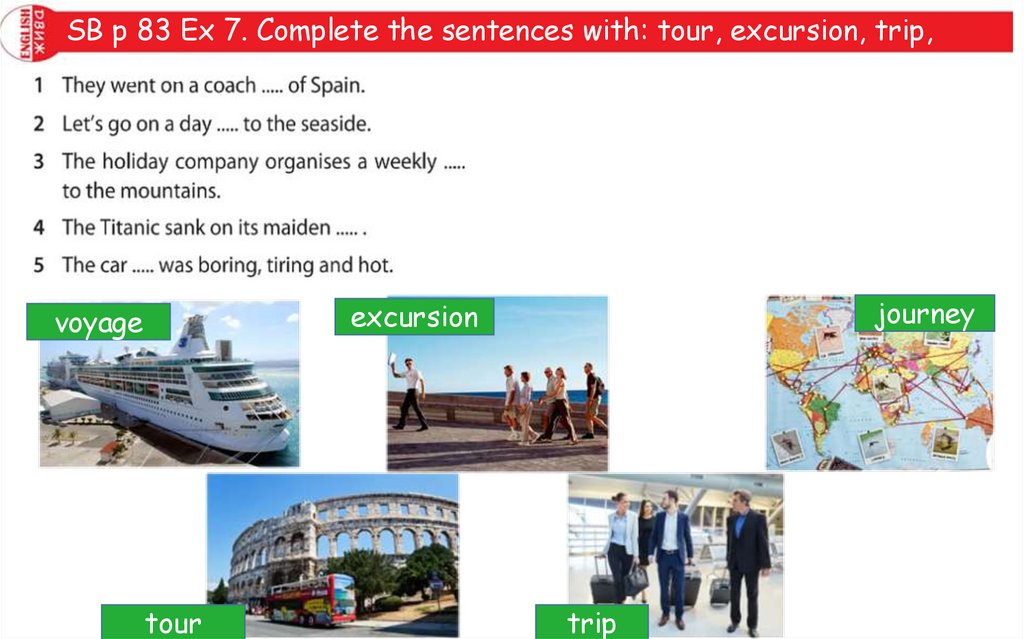 ENGLISH
ДВИЖ

SB p 83 Ex 7. Complete the sentences with: tour, excursion, trip,

1 They went on a coach ..... of Spain.

2 Let's go on a day ..... to the seaside.

3 The holiday company organises a weekly ..... to the mountains.

4 The Titanic sank on its maiden ..... .

5 The car ..... was boring, tiring and hot.

voyage

excursion

journey

tour

trip